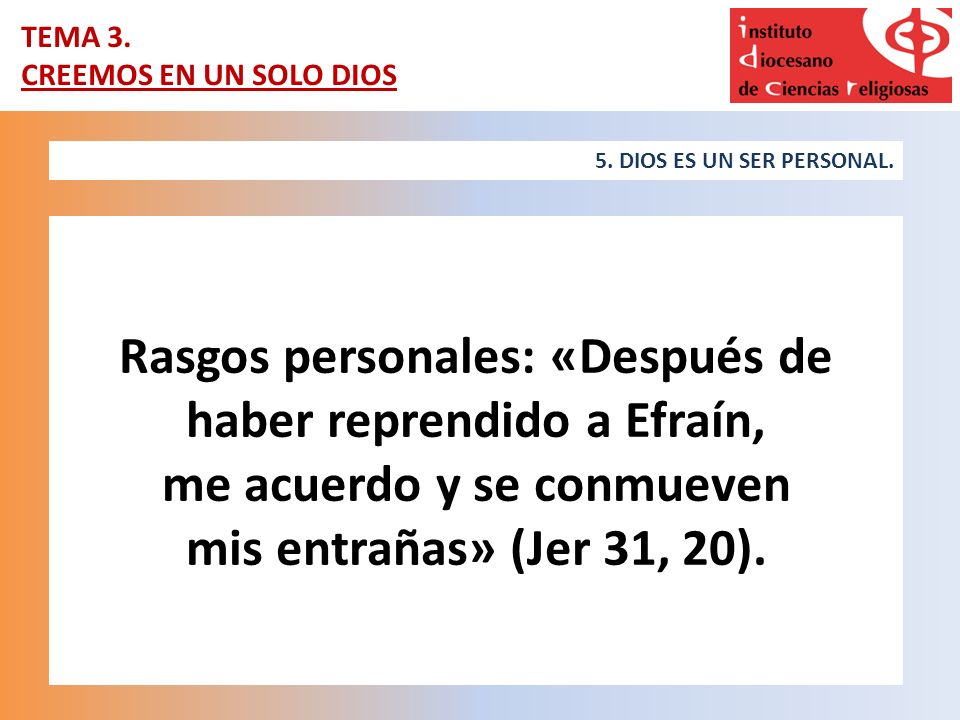 TEMA 3.
CREEMOS EN UN SOLO DIOS

instituto
diocesano
de ciencias religiosas

5. DIOS ES UN SER PERSONAL.

Rasgos personales: «Después de haber reprendido a Efraín, me acuerdo y se conmueven mis entrañas» (Jer 31, 20).